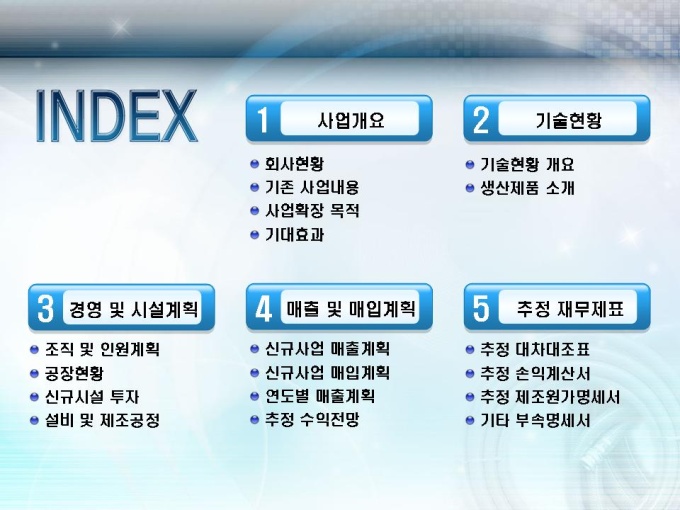 INDEX

1 사업개요
- 회사현황
- 기존 사업내용
- 사업확장 목적
- 기대효과

2 기술현황
- 기술현황 개요
- 생산제품 소개

3 경영 및 시설계획
- 조직 및 인원계획
- 공장현황
- 신규시설 투자
- 설비 및 제조공정

4 매출 및 매입계획
- 신규사업 매출계획
- 신규사업 매입계획
- 연도별 매출계획
- 추정 수익전망

5 추정 재무제표
- 추정 대차대조표
- 추정 손익계산서
- 추정 제조원가명세서
- 기타 부속명세서